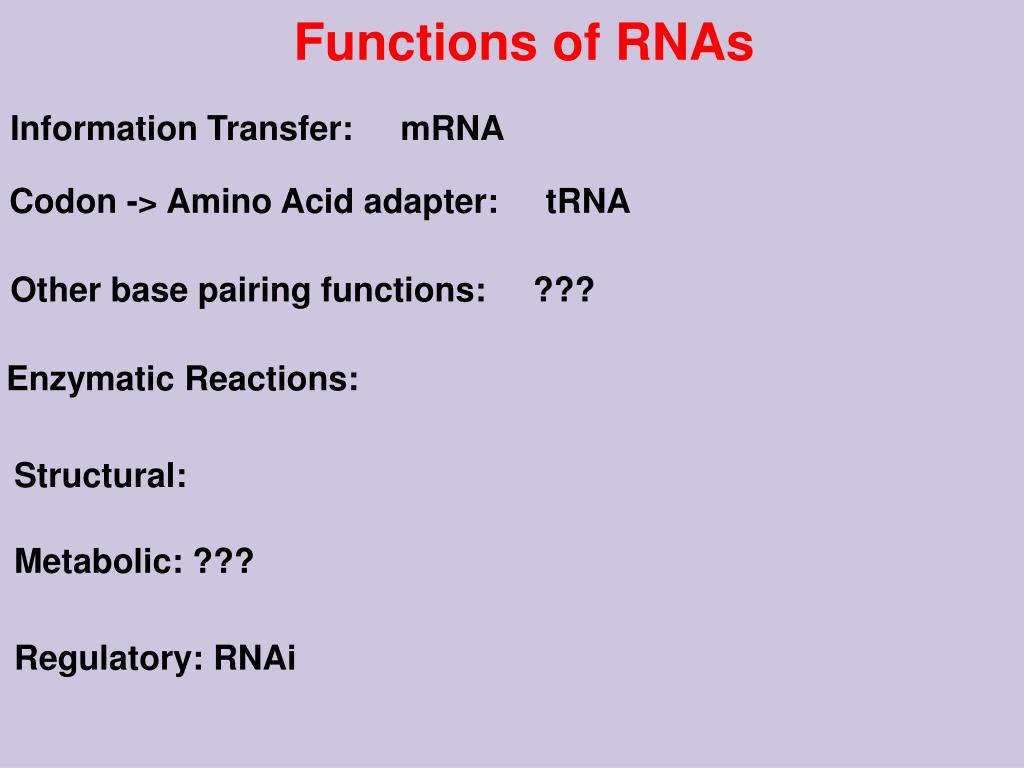 Functions of RNAs

Information Transfer: mRNA

Codon -> Amino Acid adapter: tRNA

Other base pairing functions: ???

Enzymatic Reactions:

Structural:

Metabolic: ???

Regulatory: RNAi